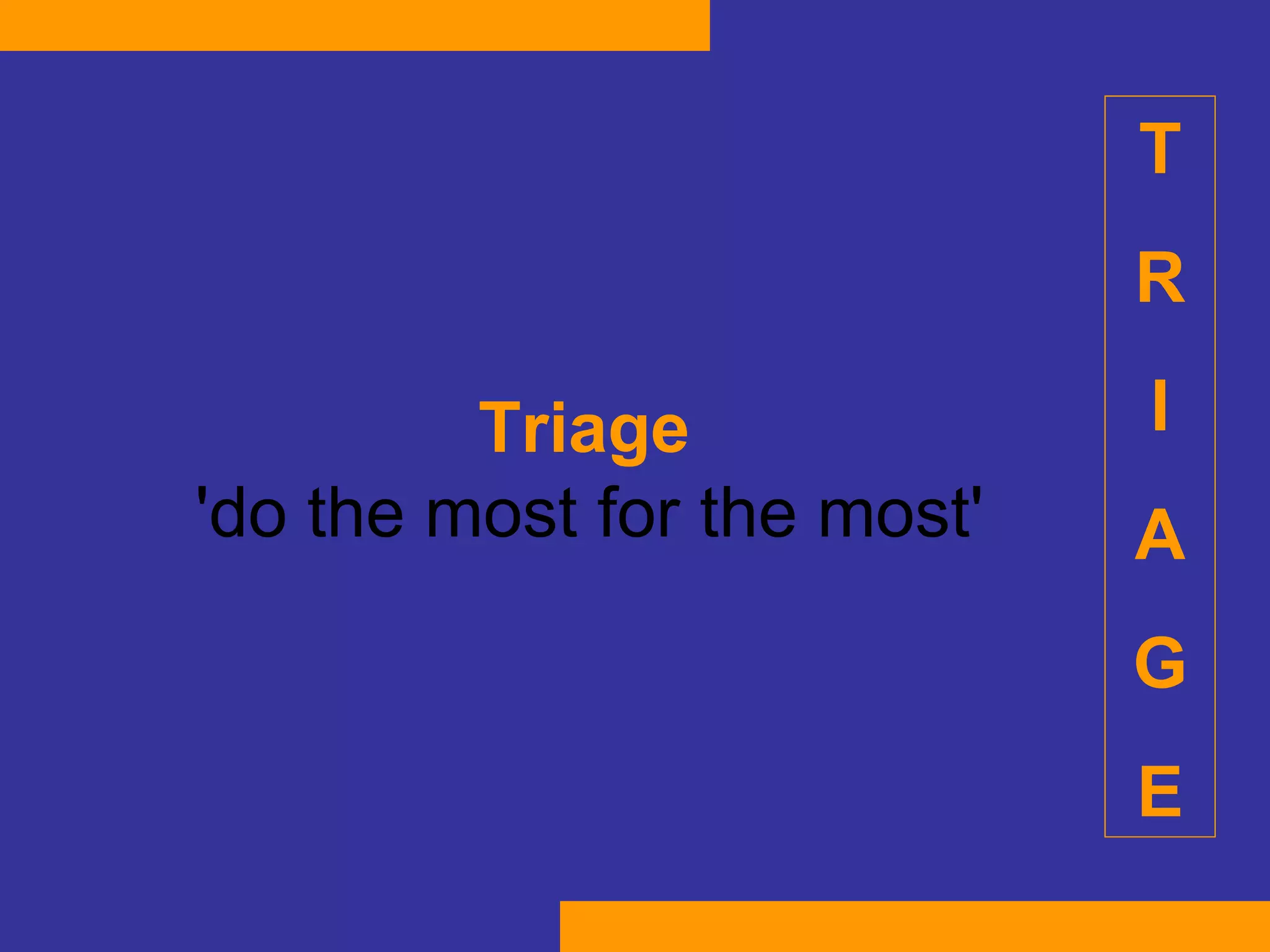 Triage
'do the most for the most'

T
R
I
A
G
E